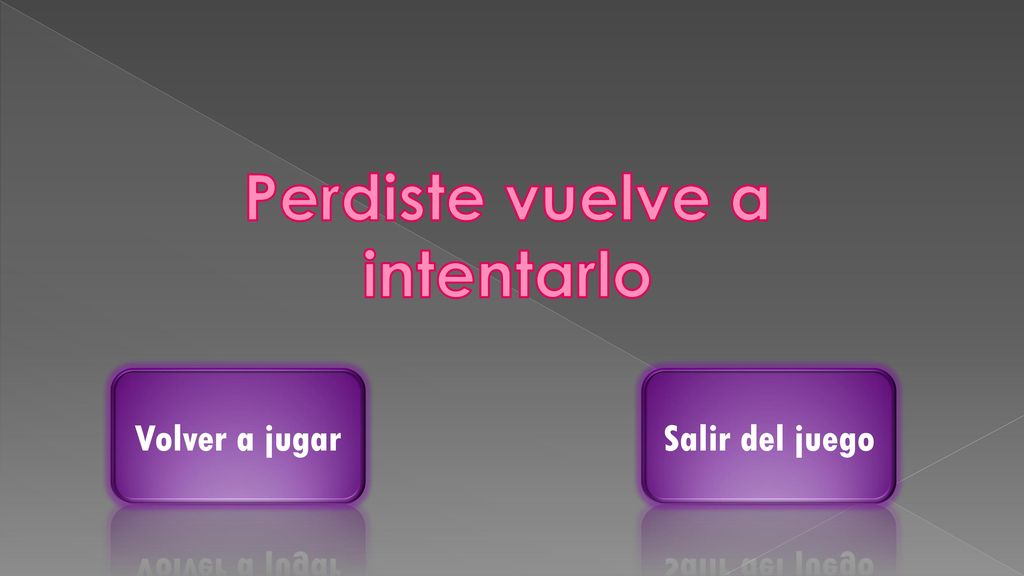 Perdiste vuelve a intentarlo

Volver a jugar

Salir del juego